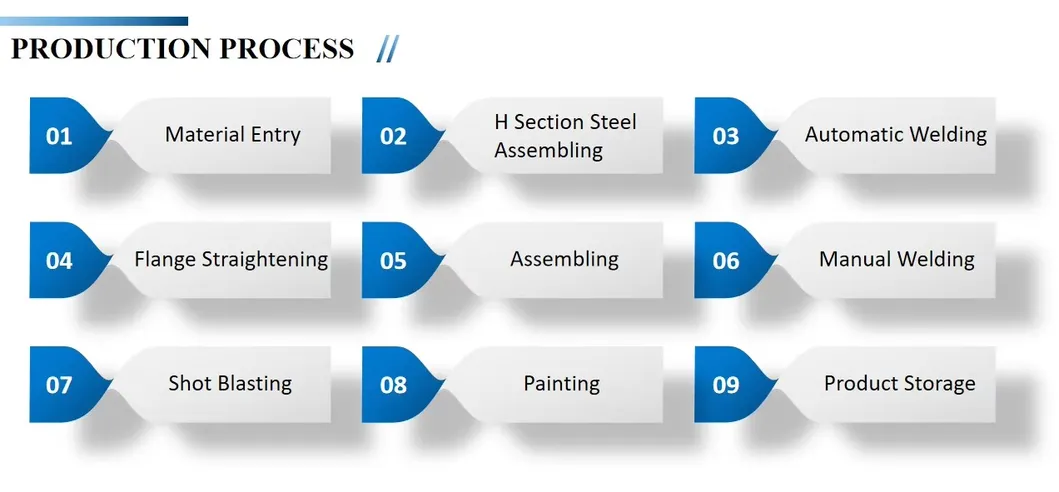 PRODUCTION PROCESS //

01 Material Entry

02 H Section Steel Assembling

03 Automatic Welding

04 Flange Straightening

05 Assembling

06 Manual Welding

07 Shot Blasting

08 Painting

09 Product Storage